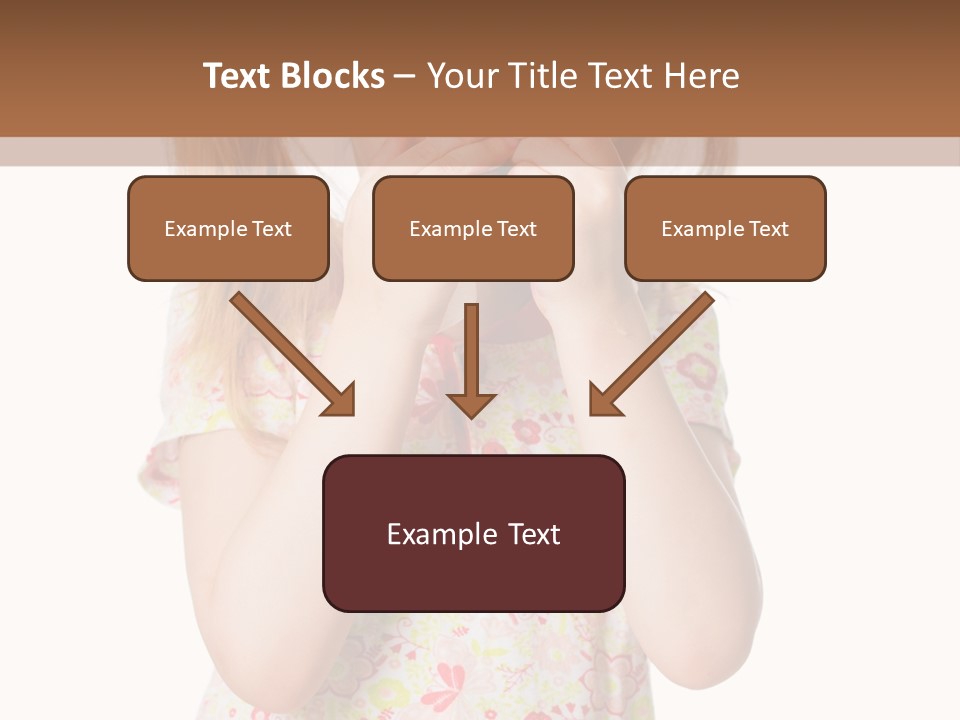 Text Blocks – Your Title Text Here

Example Text

Example Text

Example Text

Example Text